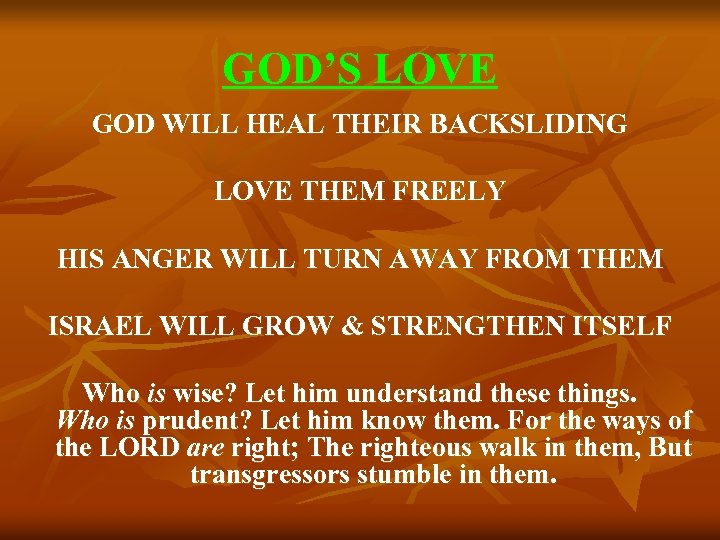 GOD'S LOVE

GOD WILL HEAL THEIR BACKSLIDING

LOVE THEM FREELY

HIS ANGER WILL TURN AWAY FROM THEM

ISRAEL WILL GROW & STRENGTHEN ITSELF

Who is wise? Let him understand these things. Who is prudent? Let him know them. For the ways of the LORD are right; The righteous walk in them, But transgressors stumble in them.